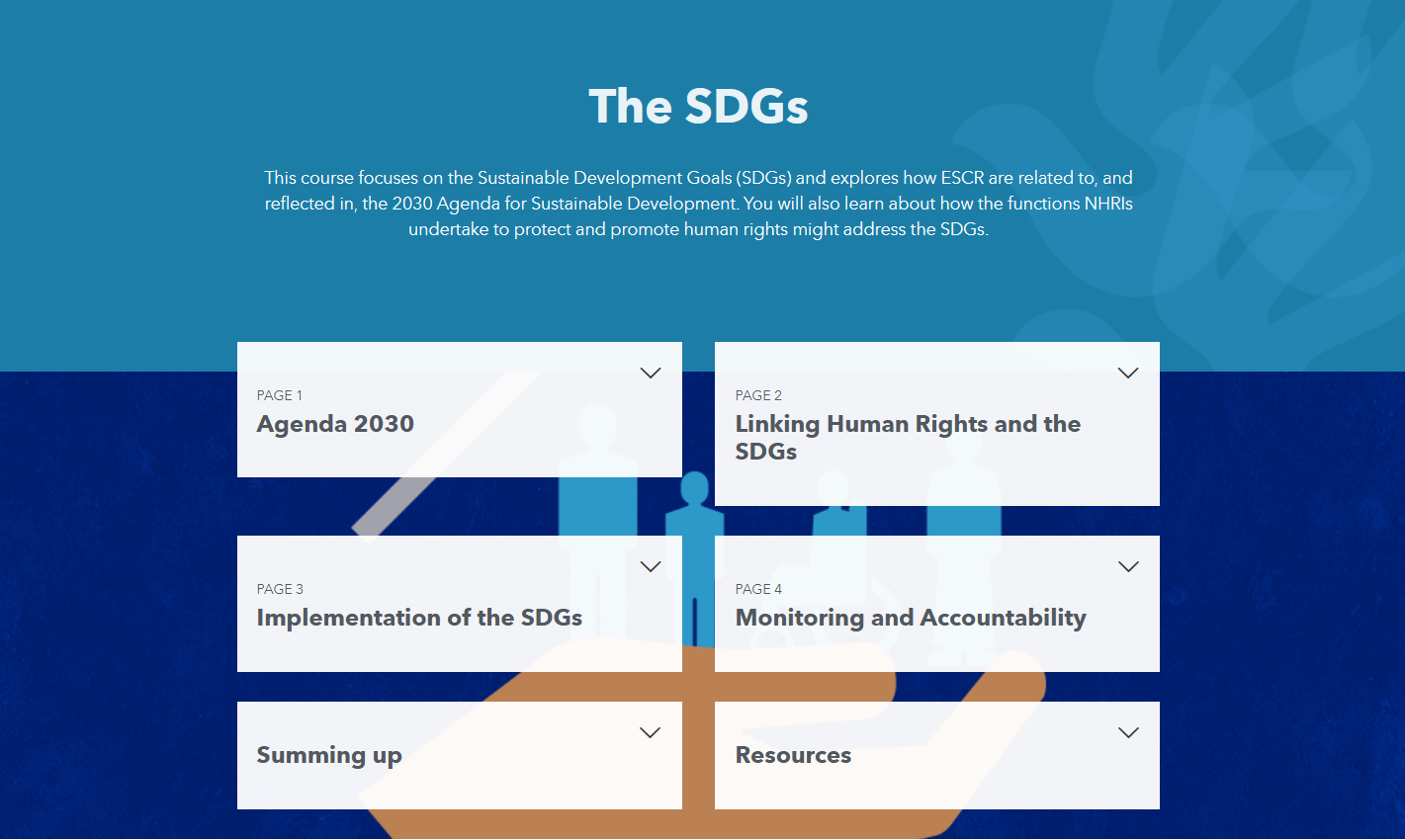 The SDGs

This course focuses on the Sustainable Development Goals (SDGs) and explores how ESCR are related to, and reflected in, the 2030 Agenda for Sustainable Development. You will also learn about how the functions NHRIs undertake to protect and promote human rights might address the SDGs.

PAGE 1
Agenda 2030

PAGE 2
Linking Human Rights and the SDGs

PAGE 3
Implementation of the SDGs

PAGE 4
Monitoring and Accountability

Summing up

Resources